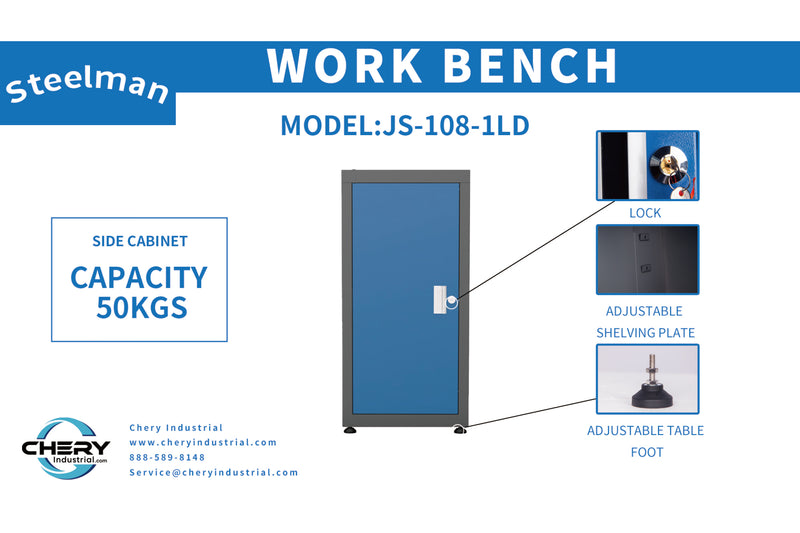 Steelman

WORK BENCH

MODEL:JS-108-1LD

SIDE CABINET

CAPACITY 50KGS

LOCK

ADJUSTABLE SHELVING PLATE

ADJUSTABLE TABLE FOOT

CHERY Industrial.com

Chery Industrial
www.cheryindustrial.com
888-589-8148
Service@cheryindustrial.com